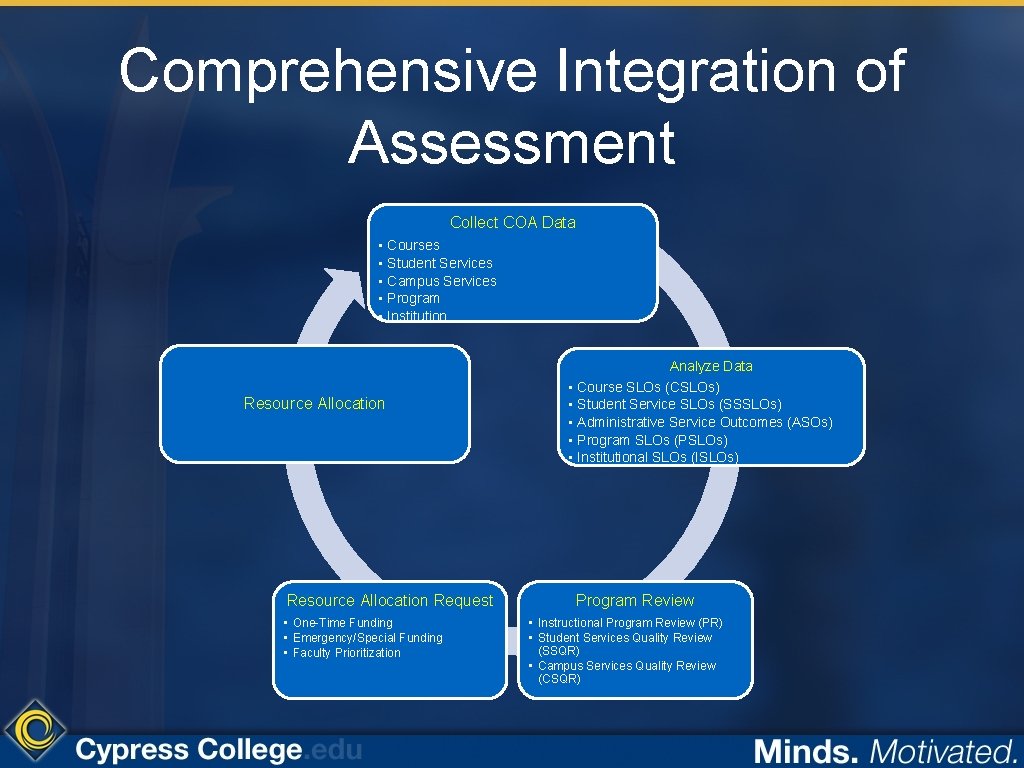 Comprehensive Integration of Assessment

Collect COA Data
• Courses
• Student Services
• Campus Services
• Program
• Institution

Analyze Data
• Course SLOs (CSLOs)
• Student Service SLOs (SSSLOs)
• Administrative Service Outcomes (ASOs)
• Program SLOs (PSLOs)
• Institutional SLOs (ISLOs)

Program Review
• Instructional Program Review (PR)
• Student Services Quality Review (SSQR)
• Campus Services Quality Review (CSQR)

Resource Allocation Request
• One-Time Funding
• Emergency/Special Funding
• Faculty Prioritization

Resource Allocation

Cypress College.edu

Minds. Motivated.